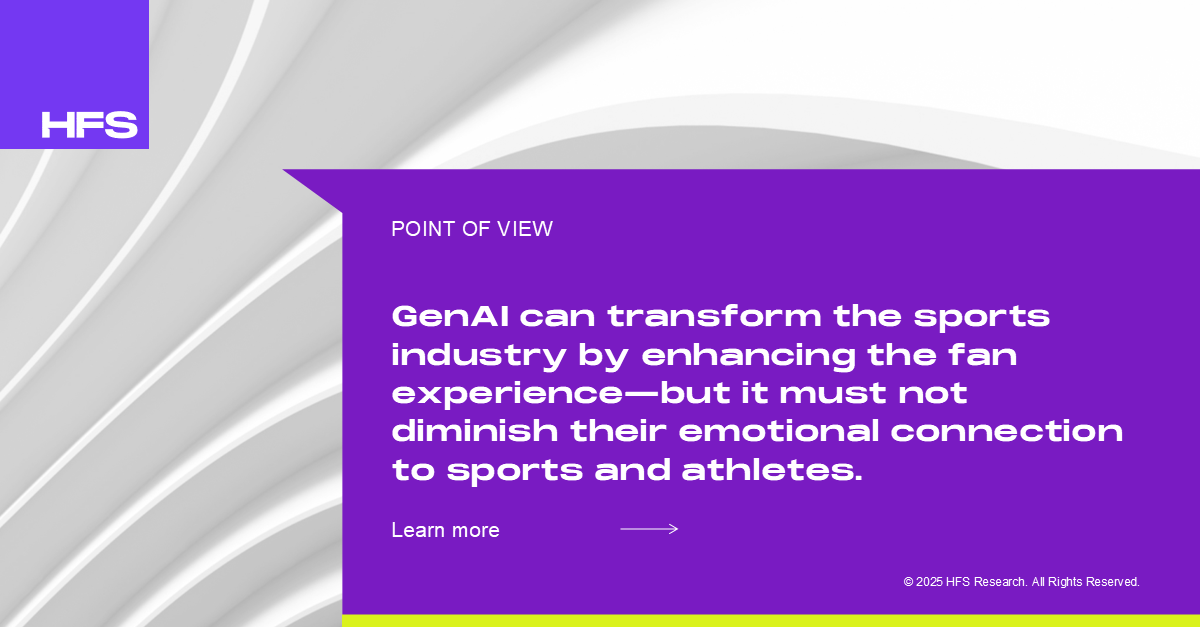 HFS

POINT OF VIEW

GenAI can transform the sports industry by enhancing the fan experience—but it must not diminish their emotional connection to sports and athletes.

Learn more

© 2025 HFS Research. All Rights Reserved.